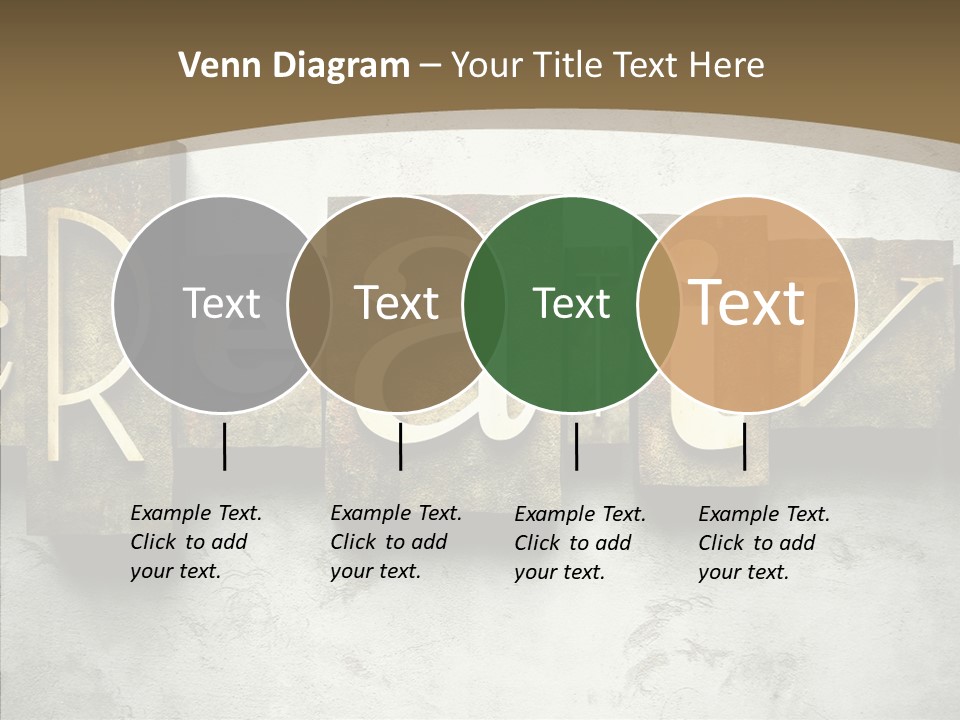 Venn Diagram – Your Title Text Here

Text

Text

Text

Text

Example Text. Click to add your text.

Example Text. Click to add your text.

Example Text. Click to add your text.

Example Text. Click to add your text.